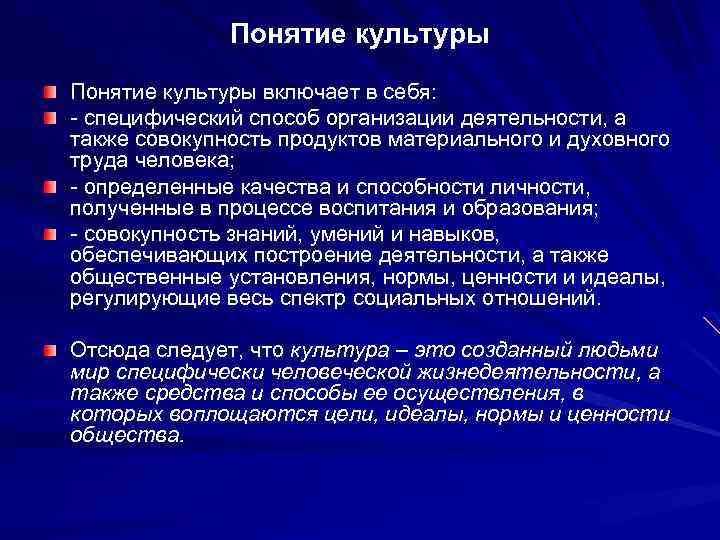 Понятие культуры

Понятие культуры включает в себя:

- специфический способ организации деятельности, а также совокупность продуктов материального и духовного труда человека;

- определенные качества и способности личности, полученные в процессе воспитания и образования;

- совокупность знаний, умений и навыков, обеспечивающих построение деятельности, а также общественные установления, нормы, ценности и идеалы, регулирующие весь спектр социальных отношений.

Отсюда следует, что культура – это созданный людьми мир специфически человеческой жизнедеятельности, а также средства и способы ее осуществления, в которых воплощаются цели, идеалы, нормы и ценности общества.